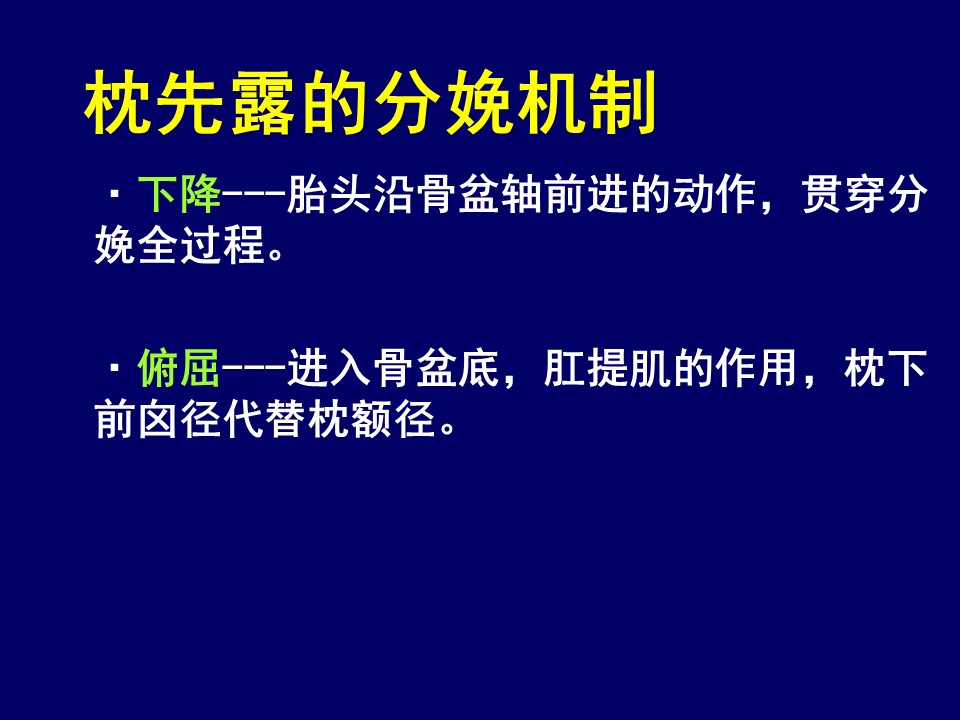 枕先露的分娩机制

· 下降---胎头沿骨盆轴前进的动作，贯穿分娩全过程。

· 俯屈---进入骨盆底，肛提肌的作用，枕下前囟径代替枕额径。